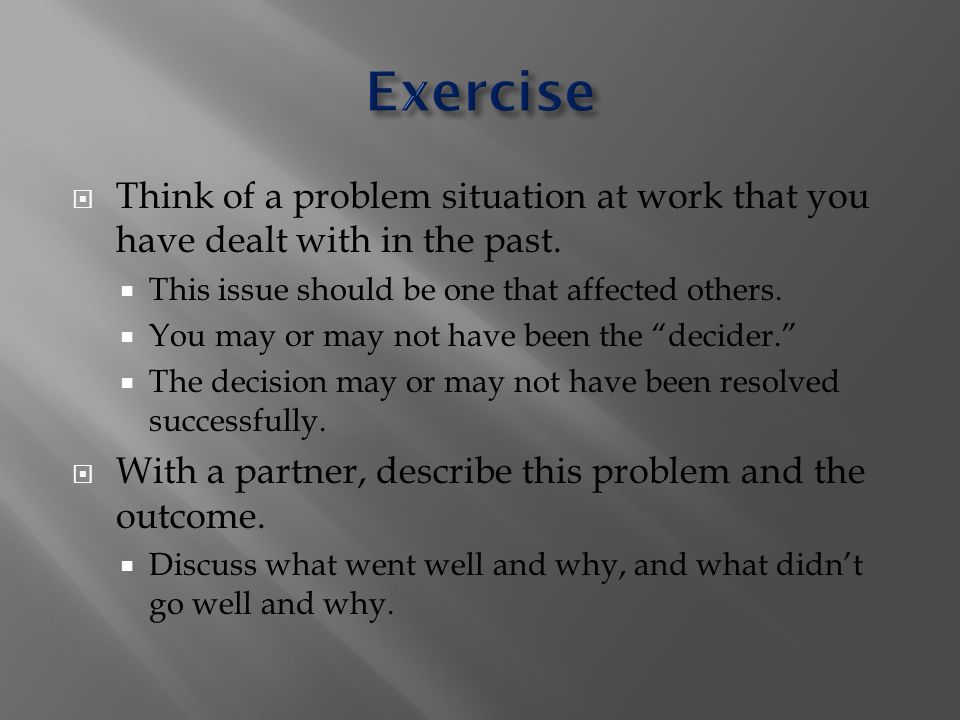 Exercise

Think of a problem situation at work that you have dealt with in the past.

This issue should be one that affected others.

You may or may not have been the “decider.”

The decision may or may not have been resolved successfully.

With a partner, describe this problem and the outcome.

Discuss what went well and why, and what didn’t go well and why.